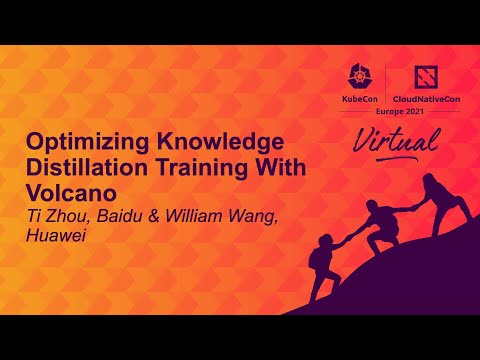 KubeCon CloudNativeCon
Europe 2021
Virtual

Optimizing Knowledge Distillation Training With Volcano
Ti Zhou, Baidu & William Wang, Huawei